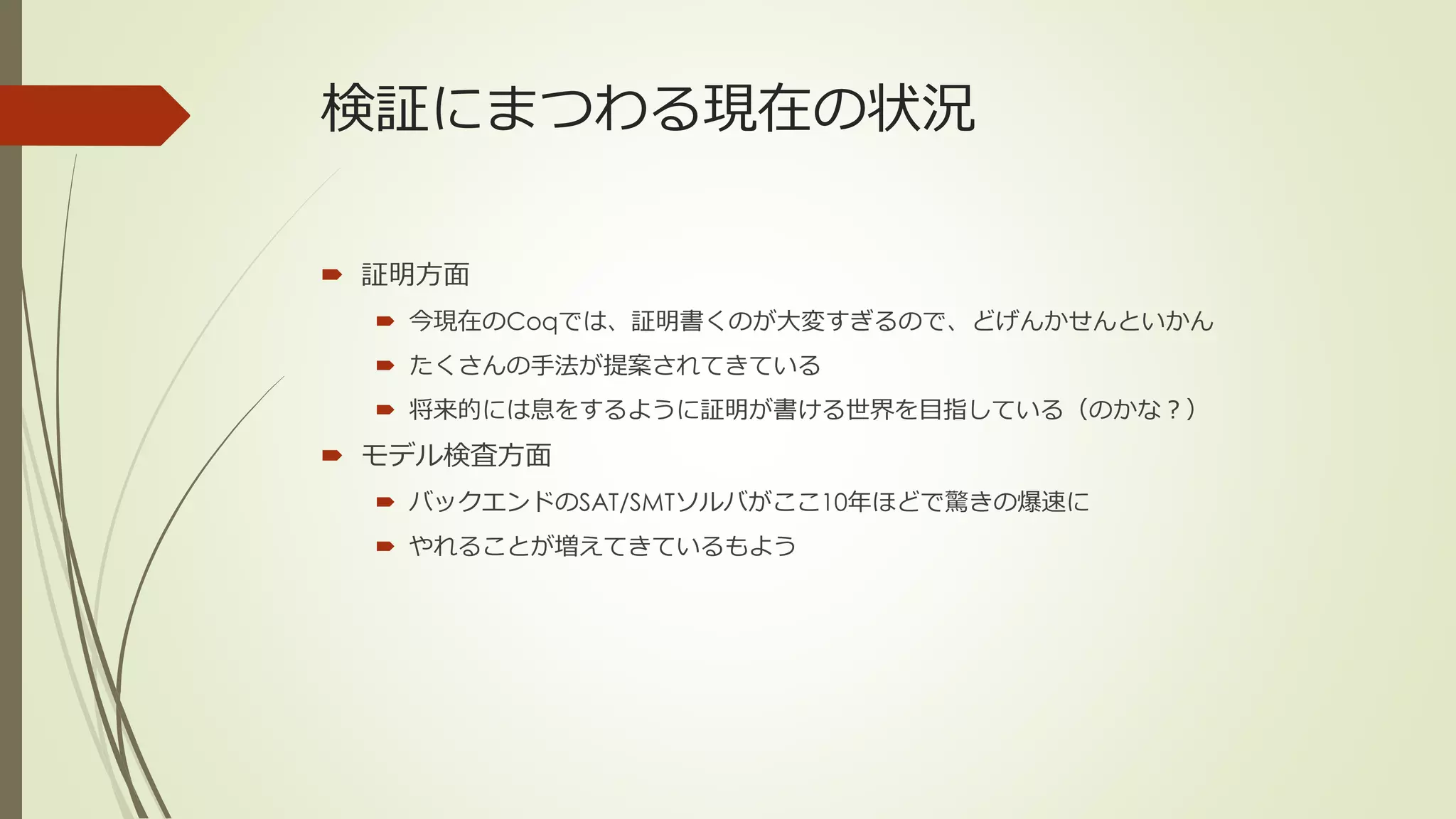 検証にまつわる現在の状況

証明方面

今現在のCoqでは、証明書くのが大変すぎるので、どげんかせんといかん

たくさんの手法が提案されてきている

将来的には息をするように証明が書ける世界を目指している（のかな？）

モデル検査方面

バックエンドのSAT/SMTソルバがここ10年ほどで驚きの爆速に

やれることが増えてきているもよう